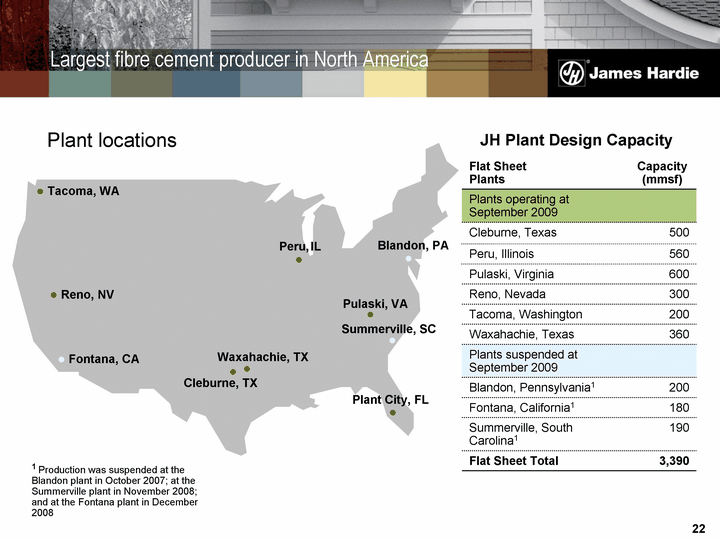 Largest fibre cement producer in North America

JH James Hardie

Plant locations

Tacoma, WA

Peru, IL

Blandon, PA

Reno, NV

Pulaski, VA

Summerville, SC

Fontana, CA

Waxahachie, TX

Cleburne, TX

Plant City, FL

$^1$ Production was suspended at the Blandon plant in October 2007; at the Summerville plant in November 2008; and at the Fontana plant in December 2008

JH Plant Design Capacity

| Flat Sheet Plants | Capacity (mmsf) |
|---|---|
| Plants operating at September 2009 | |
| Cleburne, Texas | 500 |
| Peru, Illinois | 560 |
| Pulaski, Virginia | 600 |
| Reno, Nevada | 300 |
| Tacoma, Washington | 200 |
| Waxahachie, Texas | 360 |
| Plants suspended at September 2009 | |
| Blandon, Pennsylvania$^1$ | 200 |
| Fontana, California$^1$ | 180 |
| Summerville, South Carolina$^1$ | 190 |
| Flat Sheet Total | 3,390 |

22